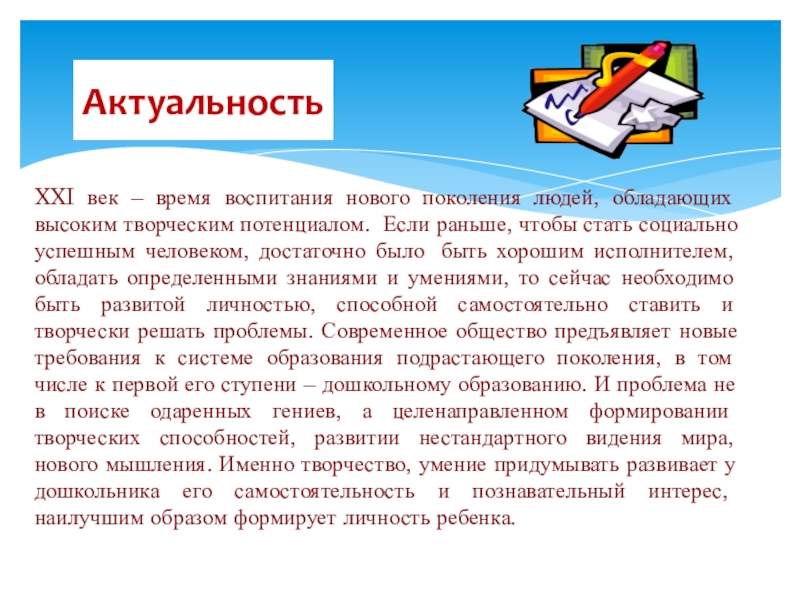 Актуальность

XXI век – время воспитания нового поколения людей, обладающих высоким творческим потенциалом. Если раньше, чтобы стать социально успешным человеком, достаточно было быть хорошим исполнителем, обладать определенными знаниями и умениями, то сейчас необходимо быть развитой личностью, способной самостоятельно ставить и творчески решать проблемы. Современное общество предъявляет новые требования к системе образования подрастающего поколения, в том числе к первой его ступени – дошкольному образованию. И проблема не в поиске одаренных гениев, а целенаправленном формировании творческих способностей, развитии нестандартного видения мира, нового мышления. Именно творчество, умение придумывать развивает у дошкольника его самостоятельность и познавательный интерес, наилучшим образом формирует личность ребенка.